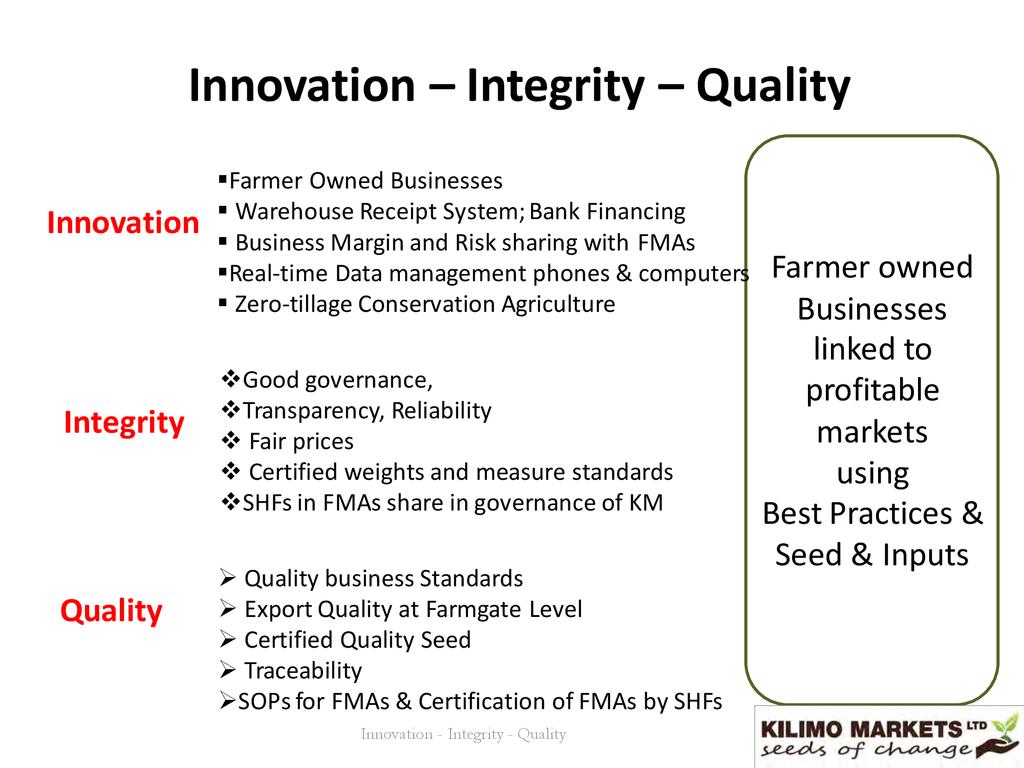 Innovation – Integrity – Quality

Innovation

▪Farmer Owned Businesses
▪ Warehouse Receipt System; Bank Financing
▪ Business Margin and Risk sharing with FMAs
▪Real-time Data management phones & computers
▪ Zero-tillage Conservation Agriculture

Integrity

❖Good governance,
❖Transparency, Reliability
❖ Fair prices
❖ Certified weights and measure standards
❖SHFs in FMAs share in governance of KM

Quality

➢ Quality business Standards
➢ Export Quality at Farmgate Level
➢ Certified Quality Seed
➢ Traceability
➢SOPs for FMAs & Certification of FMAs by SHFs

Farmer owned Businesses linked to profitable markets using Best Practices & Seed & Inputs

Innovation - Integrity - Quality

KILIMO MARKETS LTD
seeds of change